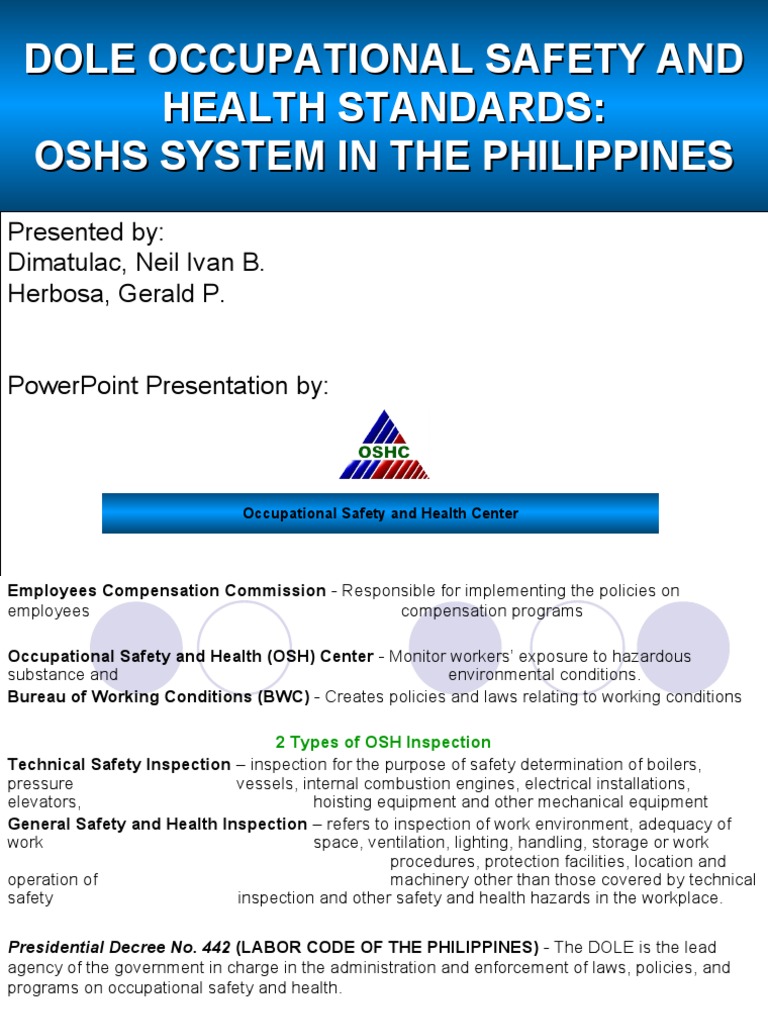 DOLE OCCUPATIONAL SAFETY AND HEALTH STANDARDS: OSHS SYSTEM IN THE PHILIPPINES

Presented by:
Dimatulac, Neil Ivan B.
Herbosa, Gerald P.

PowerPoint Presentation by:

OSHC

Occupational Safety and Health Center

Employees Compensation Commission - Responsible for implementing the policies on employees compensation programs

Occupational Safety and Health (OSH) Center - Monitor workers' exposure to hazardous substance and environmental conditions.
Bureau of Working Conditions (BWC) - Creates policies and laws relating to working conditions

2 Types of OSH Inspection

Technical Safety Inspection – inspection for the purpose of safety determination of boilers, pressure vessels, internal combustion engines, electrical installations, elevators, hoisting equipment and other mechanical equipment
General Safety and Health Inspection – refers to inspection of work environment, adequacy of work space, ventilation, lighting, handling, storage or work procedures, protection facilities, location and operation of machinery other than those covered by technical safety inspection and other safety and health hazards in the workplace.

Presidential Decree No. 442 (LABOR CODE OF THE PHILIPPINES) - The DOLE is the lead agency of the government in charge in the administration and enforcement of laws, policies, and programs on occupational safety and health.